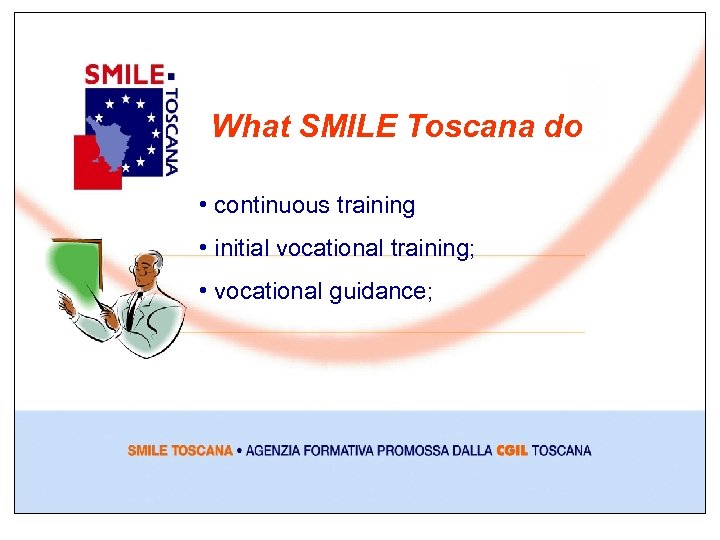 SMILE TOSCANA

What SMILE Toscana do

• continuous training
• initial vocational training;
• vocational guidance;

SMILE TOSCANA • AGENZIA FORMATIVA PROMOSSA DALLA CGIL TOSCANA